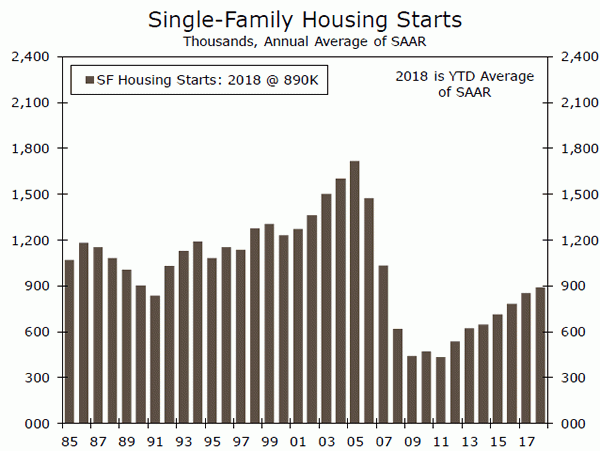 Single-Family Housing Starts
Thousands, Annual Average of SAAR

SF Housing Starts: 2018 @ 890K

2018 is YTD Average of SAAR

2,400
2,100
1,800
1,500
1,200
900
600
300
000

2,400
2,100
1,800
1,500
1,200
900
600
300
000

85 87 89 91 93 95 97 99 01 03 05 07 09 11 13 15 17